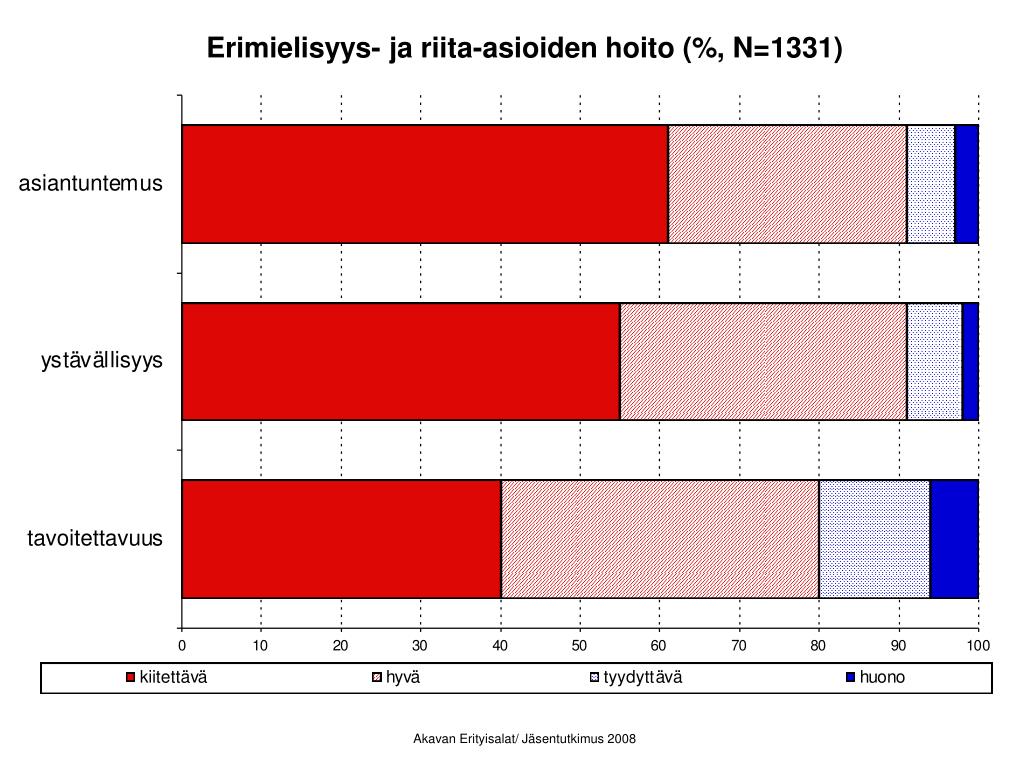 Erimielisyys- ja riita-asioiden hoito (%, N=1331)

asiantuntemus

ystävällisyys

tavoitettavuus

0 10 20 30 40 50 60 70 80 90 100

kiitettävä hyvä tyydyttävä huono

Akavan Erityisalat/ Jäsentutkimus 2008